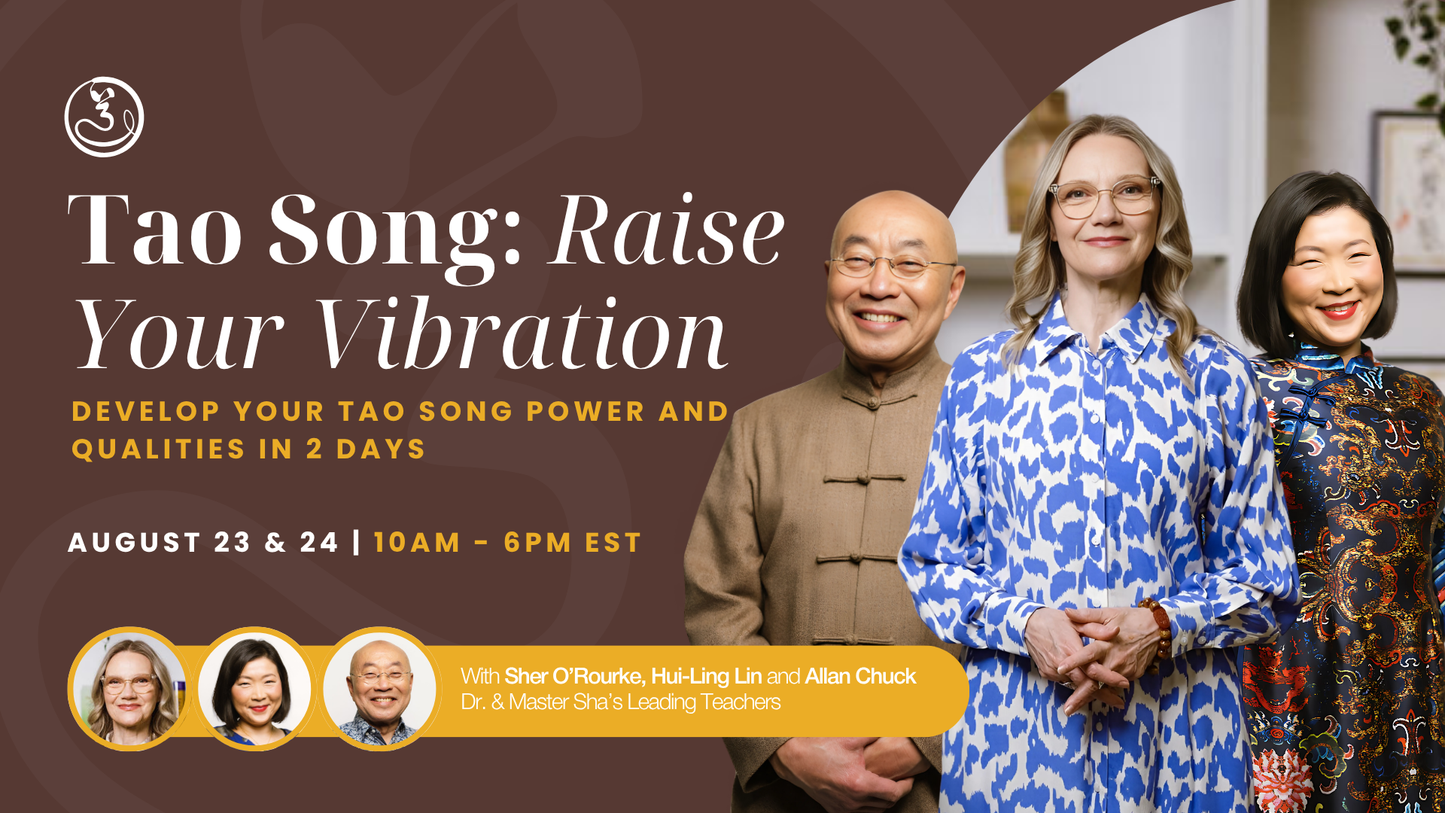 Tao Song: Raise Your Vibration

DEVELOP YOUR TAO SONG POWER AND QUALITIES IN 2 DAYS

AUGUST 23 & 24 | 10AM - 6PM EST

With Sher O'Rourke, Hui-Ling Lin and Allan Chuck
Dr. & Master Sha's Leading Teachers